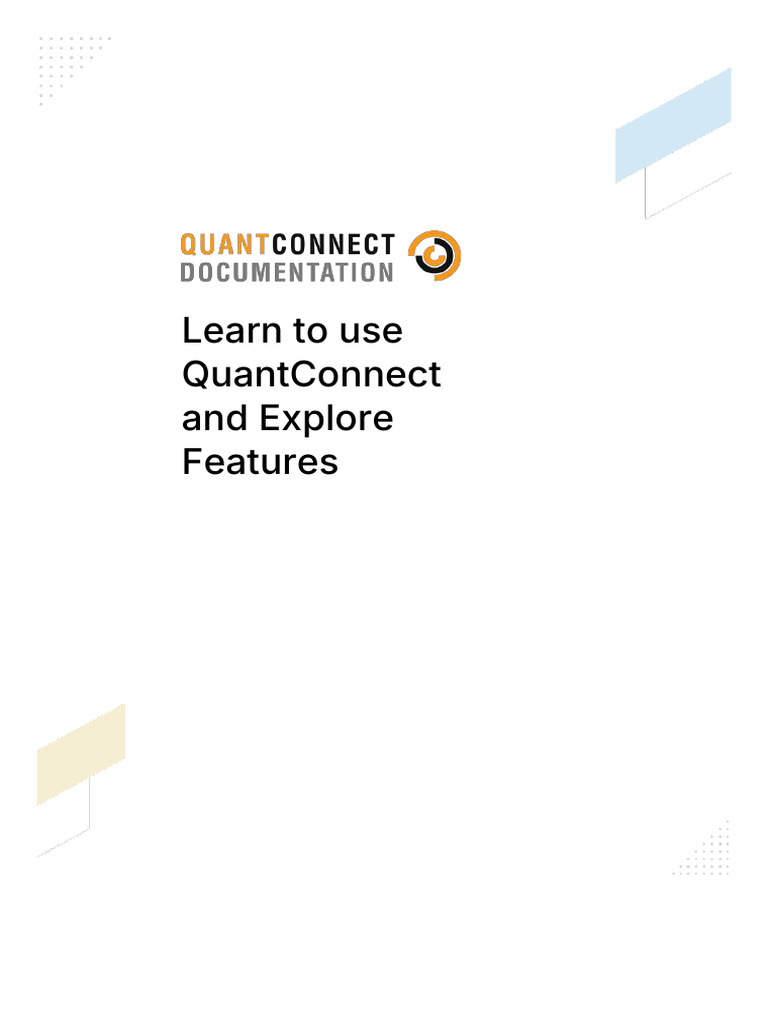 QUANTCONNECT
DOCUMENTATION

Learn to use QuantConnect and Explore Features